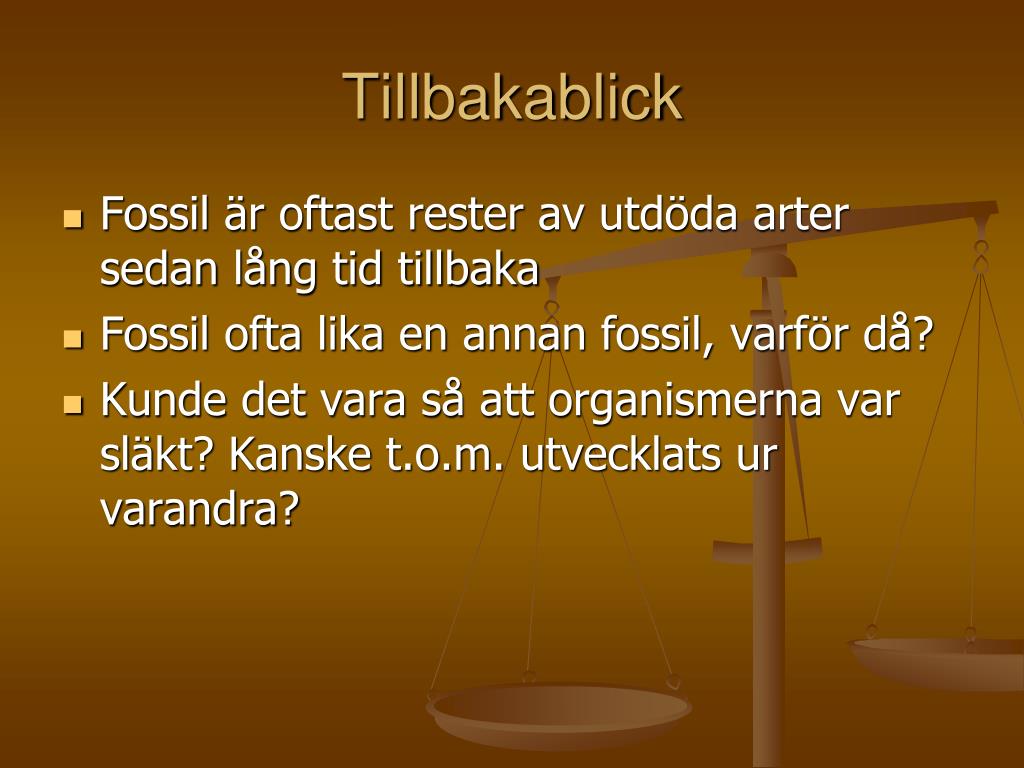 Tillbakablick

- Fossil är oftast rester av utdöda arter sedan lång tid tillbaka
- Fossil ofta lika en annan fossil, varför då?
- Kunde det vara så att organismerna var släkt? Kanske t.o.m. utvecklats ur varandra?